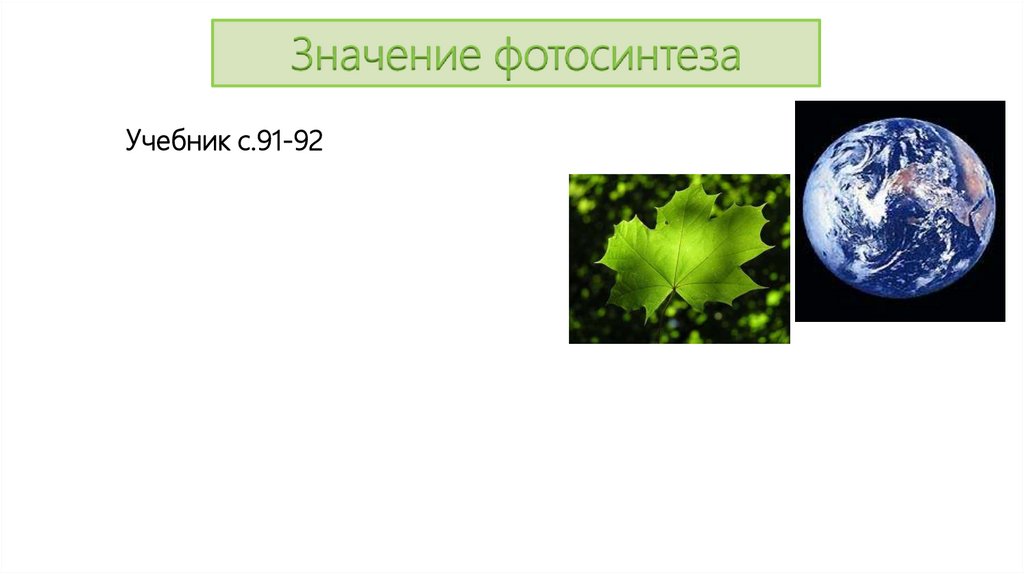 Значение фотосинтеза

Учебник с.91-92